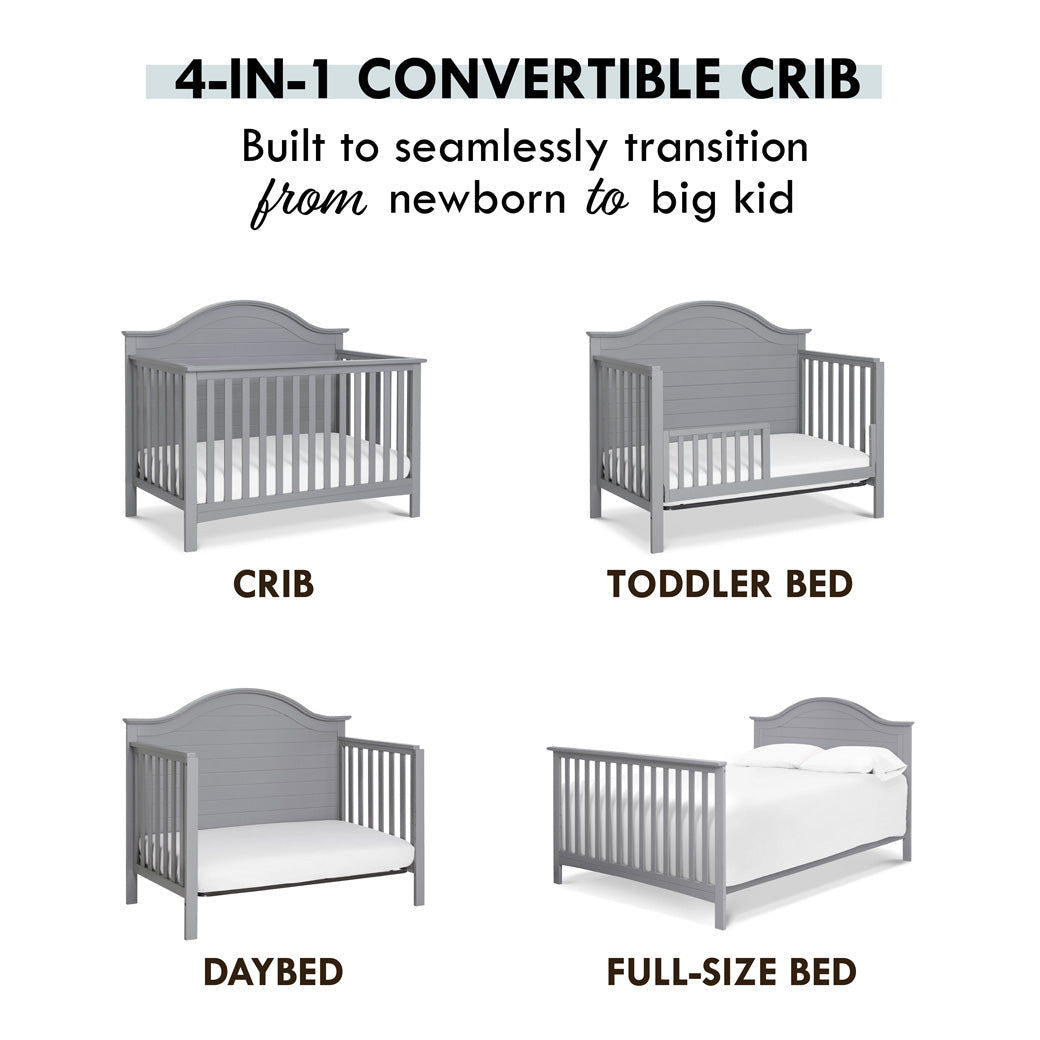 4-IN-1 CONVERTIBLE CRIB

Built to seamlessly transition from newborn to big kid

CRIB

TODDLER BED

DAYBED

FULL-SIZE BED